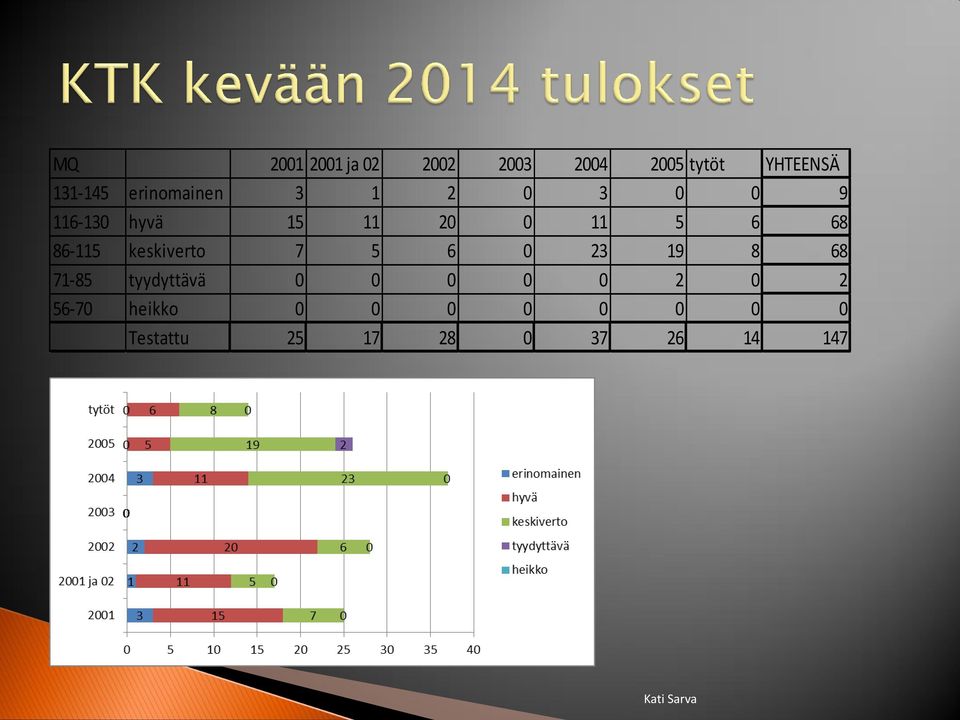 KTK kevään 2014 tulokset

| MQ | | 2001 | 2001 ja 02 | 2002 | 2003 | 2004 | 2005 | tytöt | YHTEENSÄ |
|---|---|---|---|---|---|---|---|---|---|
| 131-145 | erinomainen | 3 | 1 | 2 | 0 | 3 | 0 | 0 | 9 |
| 116-130 | hyvä | 15 | 11 | 20 | 0 | 11 | 5 | 6 | 68 |
| 86-115 | keskiverto | 7 | 5 | 6 | 0 | 23 | 19 | 8 | 68 |
| 71-85 | tyydyttävä | 0 | 0 | 0 | 0 | 0 | 2 | 0 | 2 |
| 56-70 | heikko | 0 | 0 | 0 | 0 | 0 | 0 | 0 | 0 |
| | Testattu | 25 | 17 | 28 | 0 | 37 | 26 | 14 | 147 |

tytöt 0 6 8 0
2005 0 5 19 2
2004 3 11 23 0
2003 0
2002 2 20 6 0
2001 ja 02 1 11 5 0
2001 3 15 7 0
0 5 10 15 20 25 30 35 40

erinomainen
hyvä
keskiverto
tyydyttävä
heikko

Kati Sarva